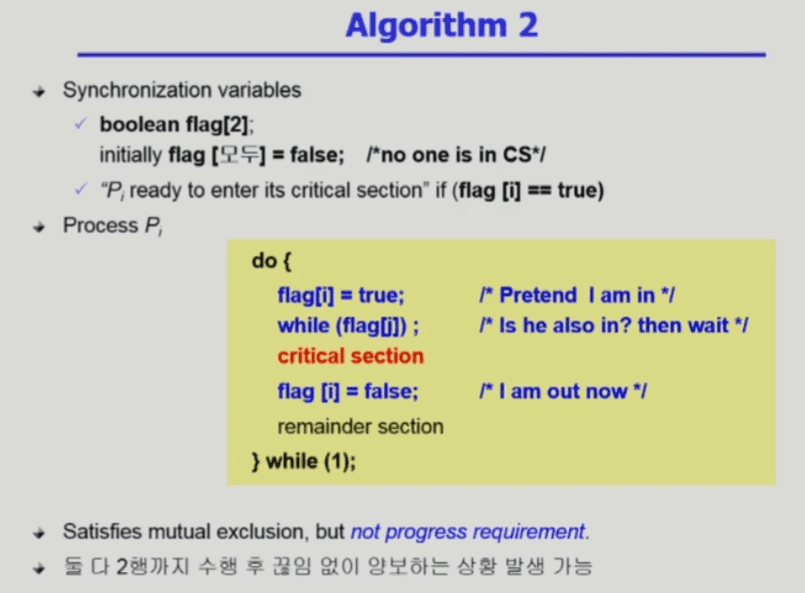 Algorithm 2

Synchronization variables

boolean flag[2];
initially flag [모두] = false; /*no one is in CS*/

"$P_i$ ready to enter its critical section" if (flag [i] == true)

Process $P_i$

do {
flag[i] = true; /* Pretend I am in */
while (flag[j]) ; /* Is he also in? then wait */
critical section
flag [i] = false; /* I am out now */
remainder section
} while (1);

Satisfies mutual exclusion, but not progress requirement.

둘 다 2행까지 수행 후 끊임 없이 양보하는 상황 발생 가능